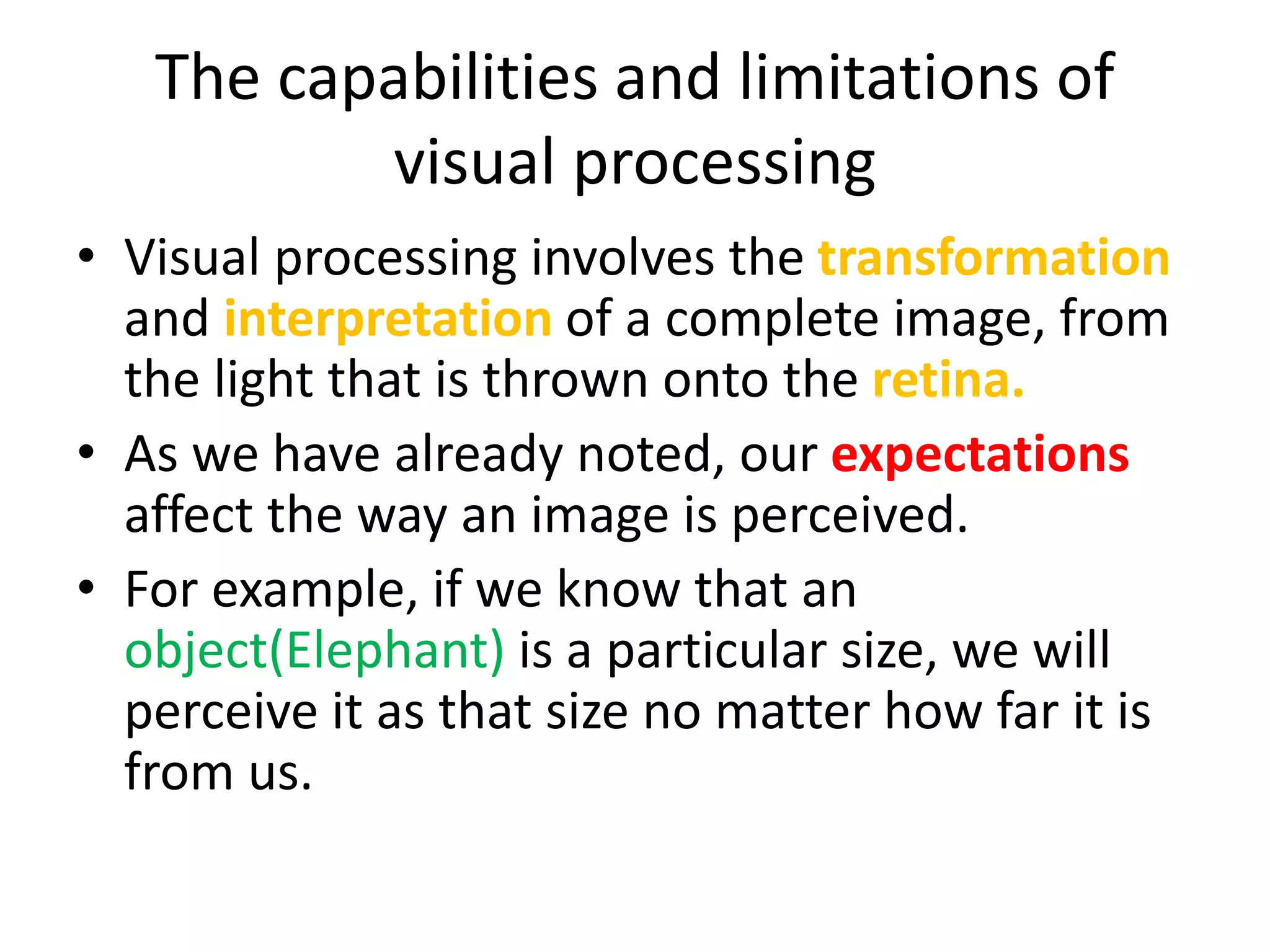 The capabilities and limitations of visual processing

• Visual processing involves the transformation and interpretation of a complete image, from the light that is thrown onto the retina.

• As we have already noted, our expectations affect the way an image is perceived.

• For example, if we know that an object(Elephant) is a particular size, we will perceive it as that size no matter how far it is from us.